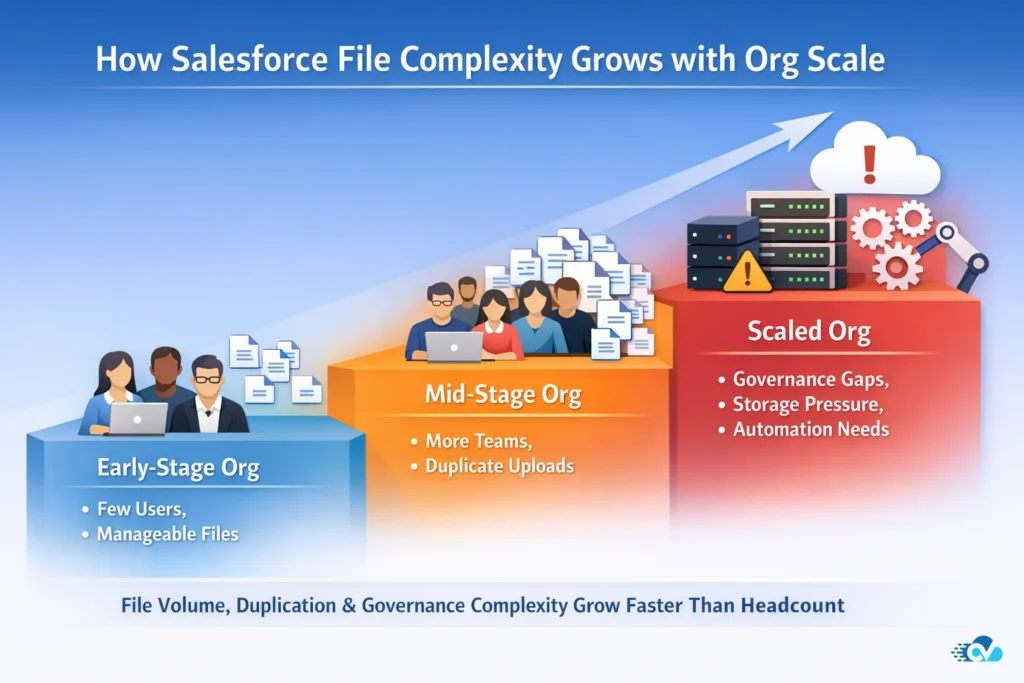 How Salesforce File Complexity Grows with Org Scale

Early-Stage Org

• Few Users,
• Manageable Files

Mid-Stage Org

• More Teams,
• Duplicate Uploads

Scaled Org

• Governance Gaps,
• Storage Pressure,
• Automation Needs

File Volume, Duplication & Governance Complexity Grow Faster Than Headcount